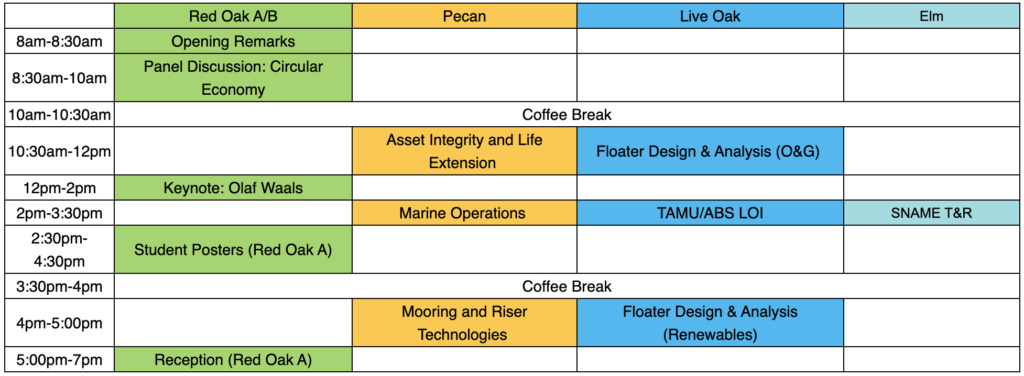 | | Red Oak A/B | Pecan | Live Oak | Elm |
|---|---|---|---|---|
| 8am-8:30am | Opening Remarks | | | |
| 8:30am-10am | Panel Discussion: Circular Economy | | | |
| 10am-10:30am | Coffee Break | | | |
| 10:30am-12pm | | Asset Integrity and Life Extension | Floater Design & Analysis (O&G) | |
| 12pm-2pm | Keynote: Olaf Waals | | | |
| 2pm-3:30pm | | Marine Operations | TAMU/ABS LOI | SNAME T&R |
| 2:30pm-4:30pm | Student Posters (Red Oak A) | | | |
| 3:30pm-4pm | Coffee Break | | | |
| 4pm-5:00pm | | Mooring and Riser Technologies | Floater Design & Analysis (Renewables) | |
| 5:00pm-7pm | Reception (Red Oak A) | | | |